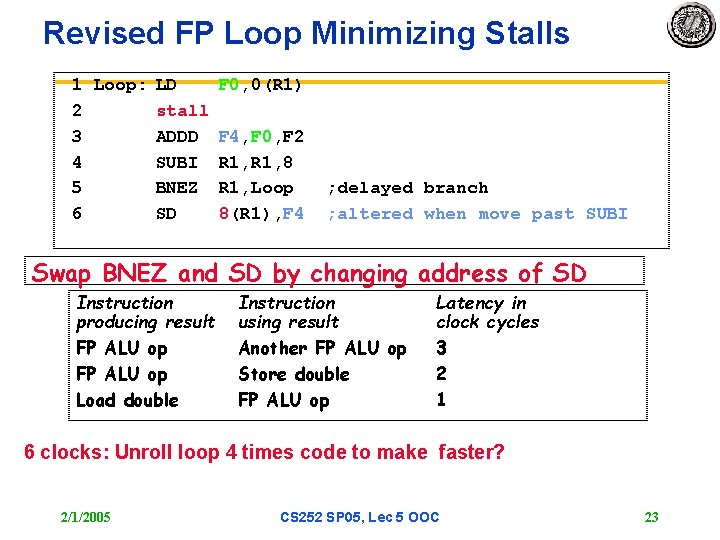 Revised FP Loop Minimizing Stalls

1 Loop: LD F0,0(R1)
2 stall
3 ADDD F4,F0,F2
4 SUBI R1,R1,8
5 BNEZ R1,Loop ;delayed branch
6 SD 8(R1),F4 ;altered when move past SUBI

Swap BNEZ and SD by changing address of SD

| Instruction producing result | Instruction using result | Latency in clock cycles |
|---|---|---|
| FP ALU op | Another FP ALU op | 3 |
| FP ALU op | Store double | 2 |
| Load double | FP ALU op | 1 |

6 clocks: Unroll loop 4 times code to make faster?

2/1/2005 CS252 SP05, Lec 5 OOC 23